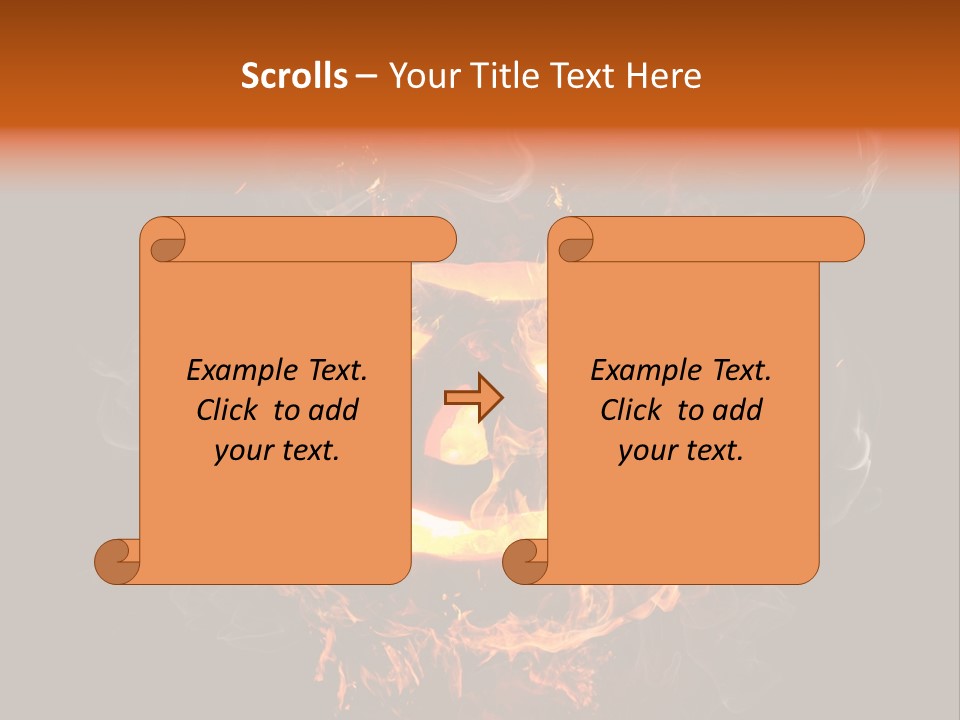 Scrolls – Your Title Text Here

Example Text. Click to add your text.

Example Text. Click to add your text.